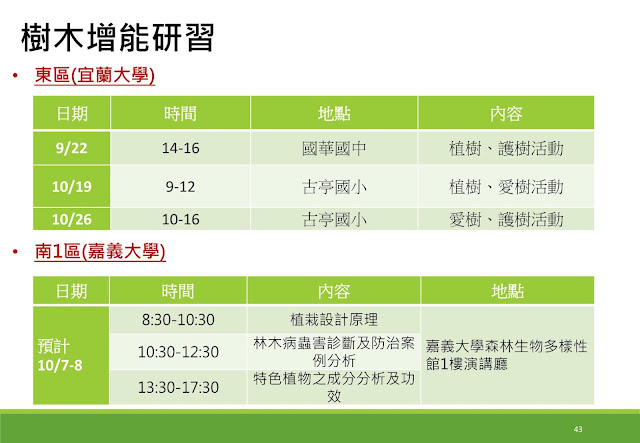 樹木增能研習

• 東區(宜蘭大學)

| 日期 | 時間 | 地點 | 內容 |
|---|---|---|---|
| 9/22 | 14-16 | 國華國中 | 植樹、護樹活動 |
| 10/19 | 9-12 | 古亭國小 | 植樹、愛樹活動 |
| 10/26 | 10-16 | 古亭國小 | 愛樹、護樹活動 |

• 南1區(嘉義大學)

| 日期 | 時間 | 內容 | 地點 |
|---|---|---|---|
| 預計 10/7-8 | 8:30-10:30 | 植栽設計原理 | 嘉義大學森林生物多樣性館1樓演講廳 |
| | 10:30-12:30 | 林木病蟲害診斷及防治案例分析 | |
| | 13:30-17:30 | 特色植物之成分分析及功效 | |

43